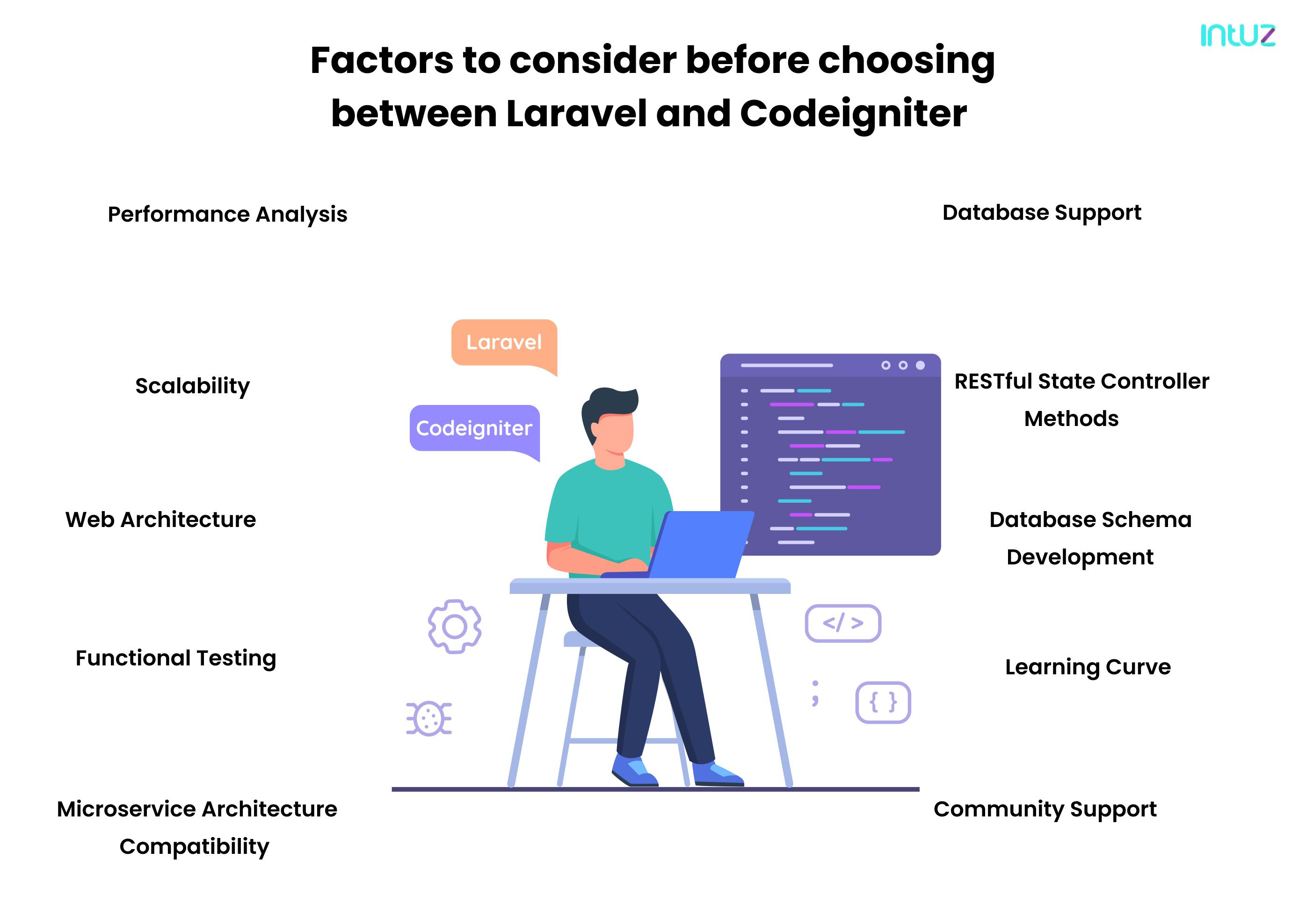 intuz

Factors to consider before choosing between Laravel and Codeigniter

Performance Analysis

Scalability

Web Architecture

Functional Testing

Microservice Architecture Compatibility

Laravel

Codeigniter

</ >

;

{ }

Database Support

RESTful State Controller Methods

Database Schema Development

Learning Curve

Community Support